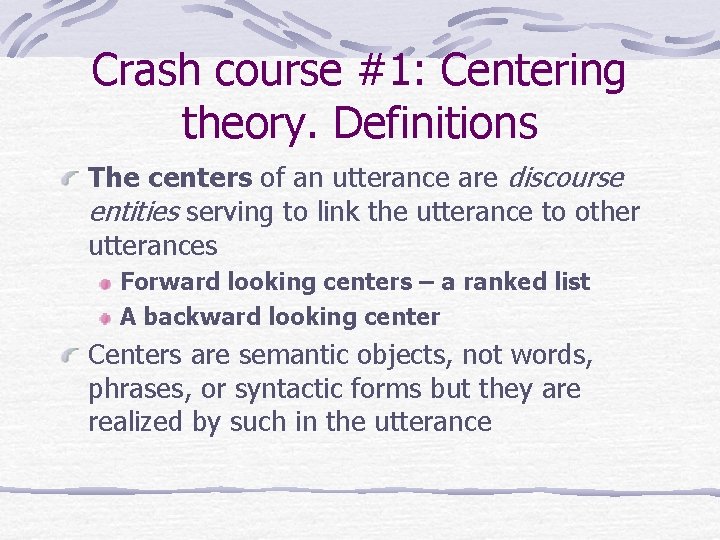 Crash course #1: Centering theory. Definitions

The centers of an utterance are discourse entities serving to link the utterance to other utterances

Forward looking centers – a ranked list

A backward looking center

Centers are semantic objects, not words, phrases, or syntactic forms but they are realized by such in the utterance